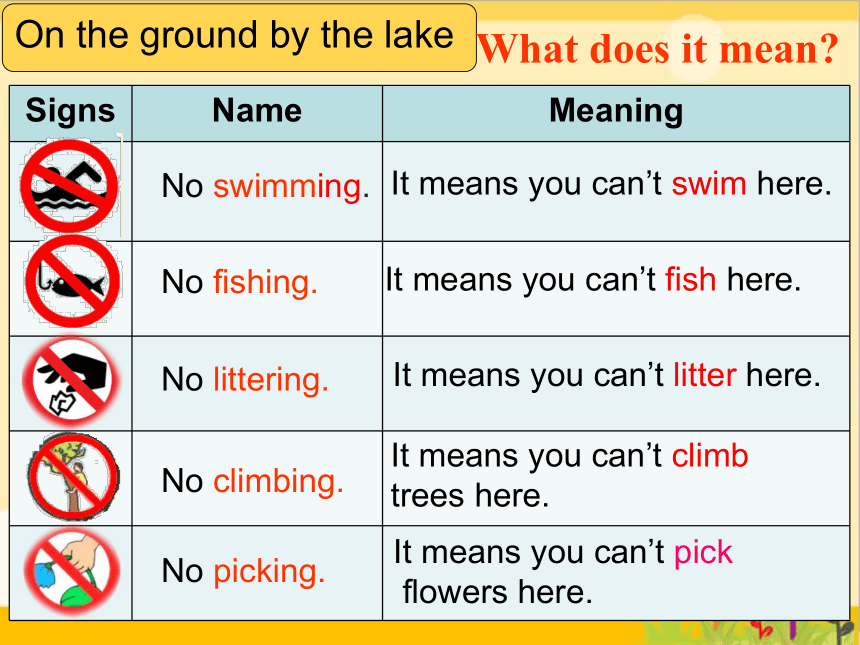 On the ground by the lake

What does it mean?

| Signs | Name | Meaning |
|---|---|---|
| | No swimming. | It means you can’t swim here. |
| | No fishing. | It means you can’t fish here. |
| | No littering. | It means you can’t litter here. |
| | No climbing. | It means you can’t climb trees here. |
| | No picking. | It means you can’t pick flowers here. |